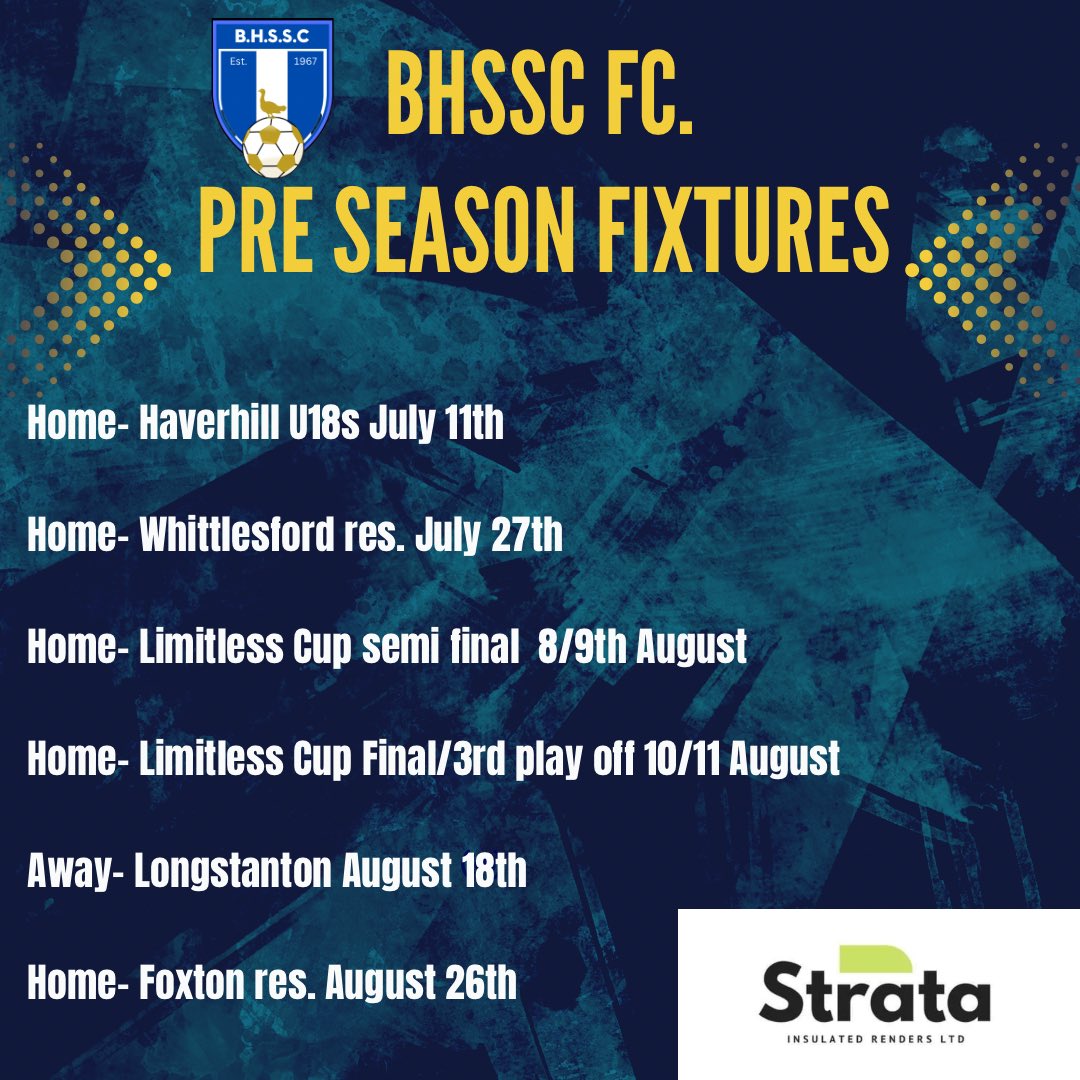 B.H.S.S.C
Est. 1967

BHSSC FC.
PRE SEASON FIXTURES

Home- Haverhill U18s July 11th

Home- Whittlesford res. July 27th

Home- Limitless Cup semi final 8/9th August

Home- Limitless Cup Final/3rd play off 10/11 August

Away- Longstanton August 18th

Home- Foxton res. August 26th

Strata
INSULATED RENDERS LTD